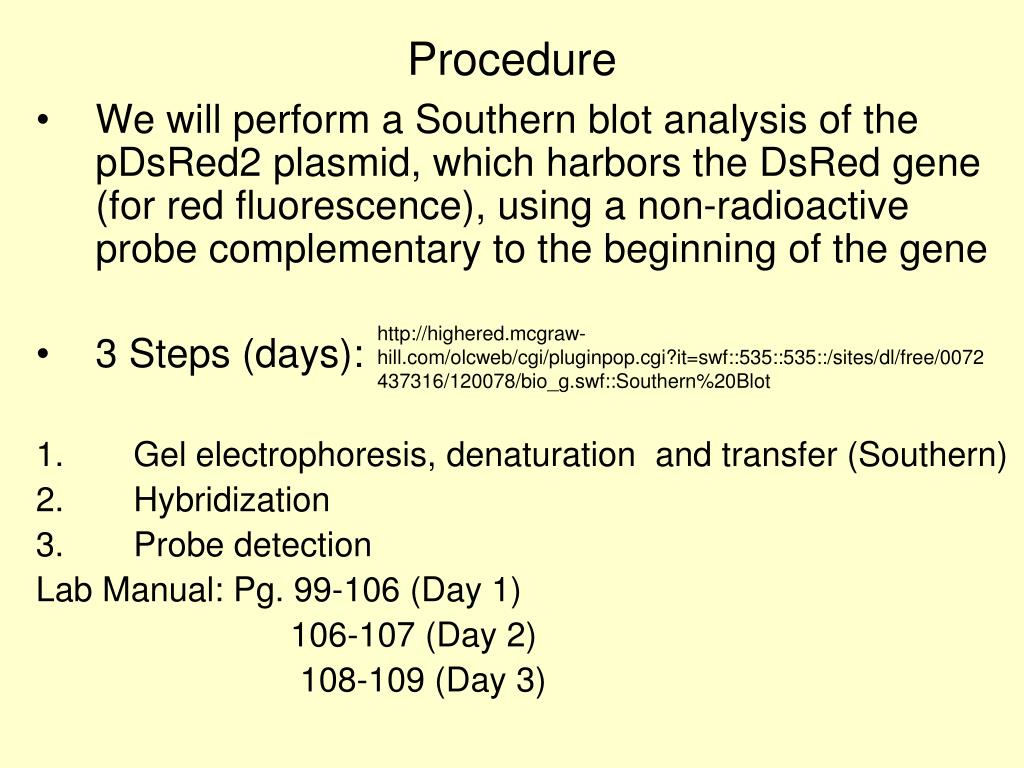 Procedure

• We will perform a Southern blot analysis of the pDsRed2 plasmid, which harbors the DsRed gene (for red fluorescence), using a non-radioactive probe complementary to the beginning of the gene

• 3 Steps (days):

http://highered.mcgraw-hill.com/olcweb/cgi/pluginpop.cgi?it=swf::535::535::/sites/dl/free/0072437316/120078/bio_g.swf::Southern%20Blot

1. Gel electrophoresis, denaturation and transfer (Southern)
2. Hybridization
3. Probe detection

Lab Manual: Pg. 99-106 (Day 1)
106-107 (Day 2)
108-109 (Day 3)